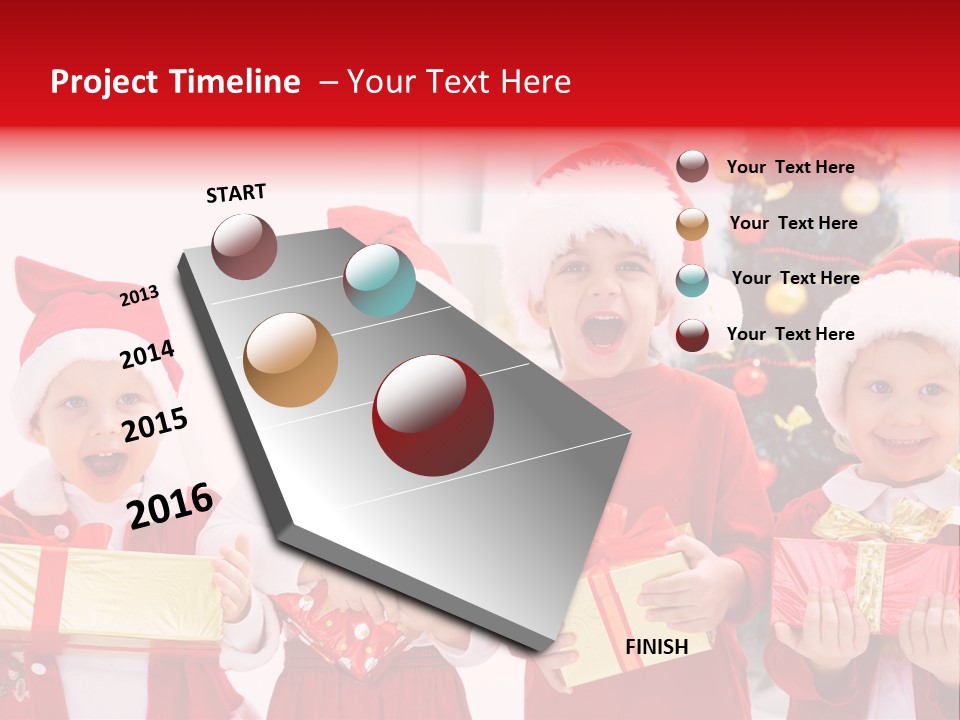 Project Timeline – Your Text Here

START

2013

2014

2015

2016

FINISH

Your Text Here

Your Text Here

Your Text Here

Your Text Here